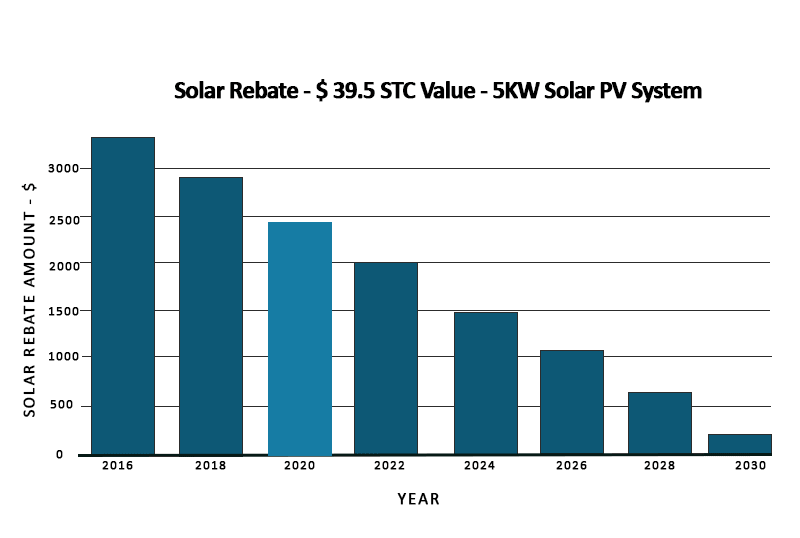 Solar Rebate - $ 39.5 STC Value - 5KW Solar PV System

SOLAR REBATE AMOUNT - $

3000
2500
2000
1500
1000
500
0

2016 2018 2020 2022 2024 2026 2028 2030

YEAR